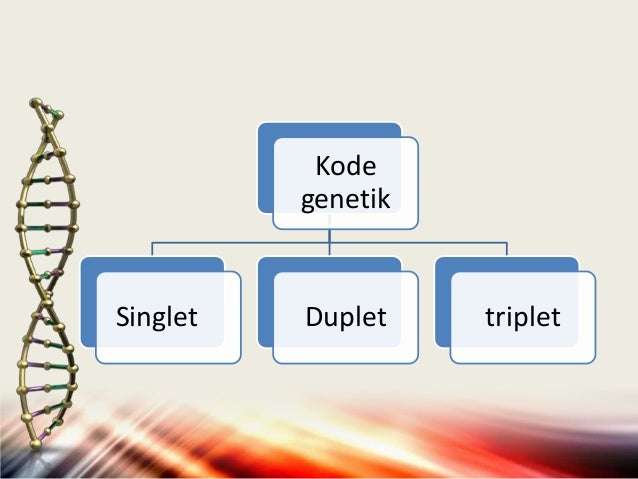 Kode genetik

Singlet

Duplet

triplet